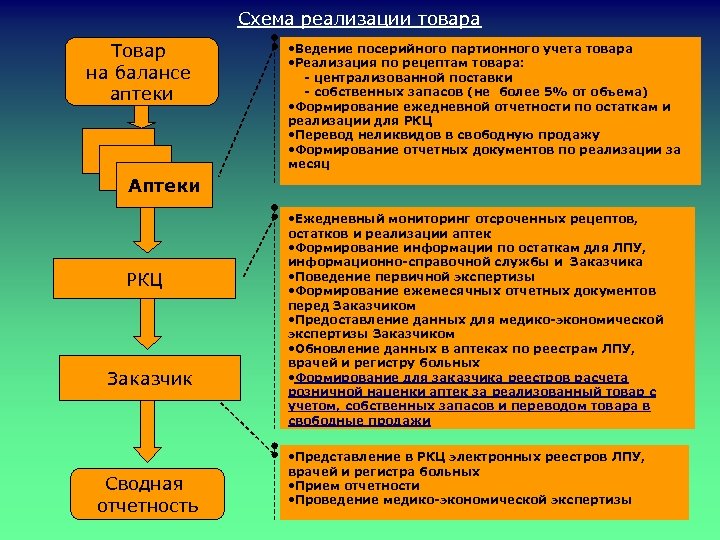 Схема реализации товара

Товар на балансе аптеки

Аптеки

РКЦ

Заказчик

Сводная отчетность

•Ведение посерийного партионного учета товара
•Реализация по рецептам товара:
- централизованной поставки
- собственных запасов (не более 5% от объема)
•Формирование ежедневной отчетности по остаткам и реализации для РКЦ
•Перевод неликвидов в свободную продажу
•Формирование отчетных документов по реализации за месяц

•Ежедневный мониторинг отсроченных рецептов, остатков и реализации аптек
•Формирование информации по остаткам для ЛПУ, информационно-справочной службы и Заказчика
•Поведение первичной экспертизы
•Формирование ежемесячных отчетных документов перед Заказчиком
•Предоставление данных для медико-экономической экспертизы Заказчиком
•Обновление данных в аптеках по реестрам ЛПУ, врачей и регистру больных
•Формирование для заказчика реестров расчета розничной наценки аптек за реализованный товар с учетом, собственных запасов и переводом товара в свободные продажи

•Представление в РКЦ электронных реестров ЛПУ, врачей и регистра больных
•Прием отчетности
•Проведение медико-экономической экспертизы